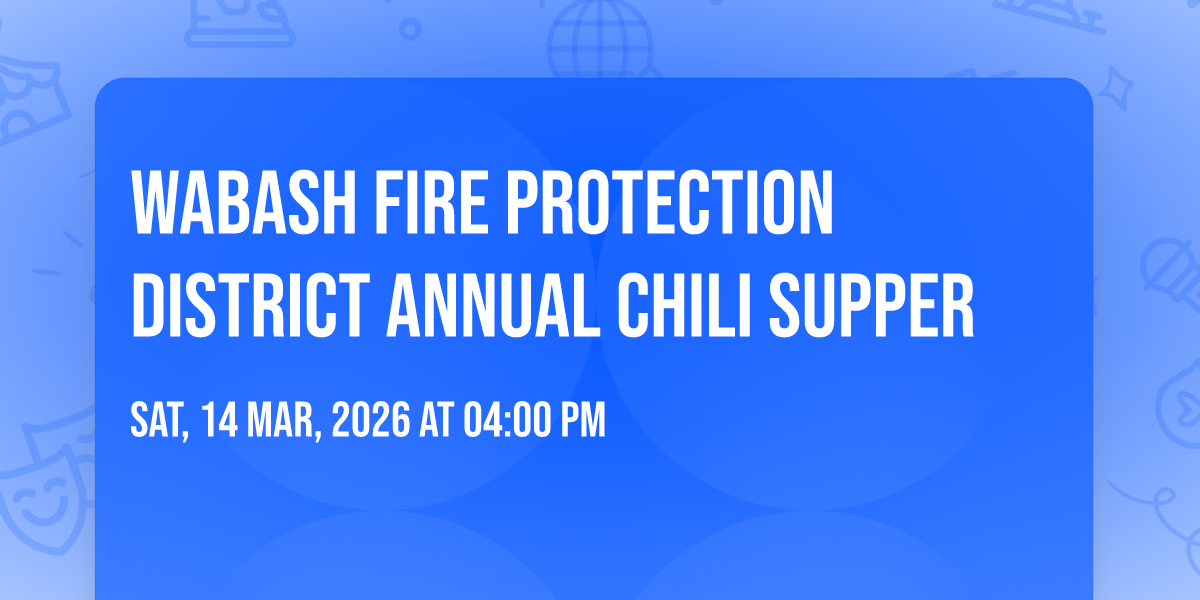 WABASH FIRE PROTECTION DISTRICT ANNUAL CHILI SUPPER

SAT, 14 MAR, 2026 AT 04:00 PM